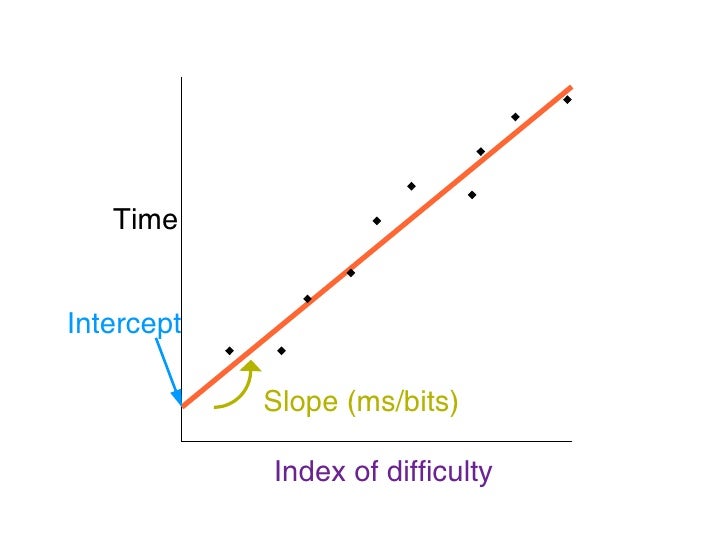 Time

Intercept

Slope (ms/bits)

Index of difficulty